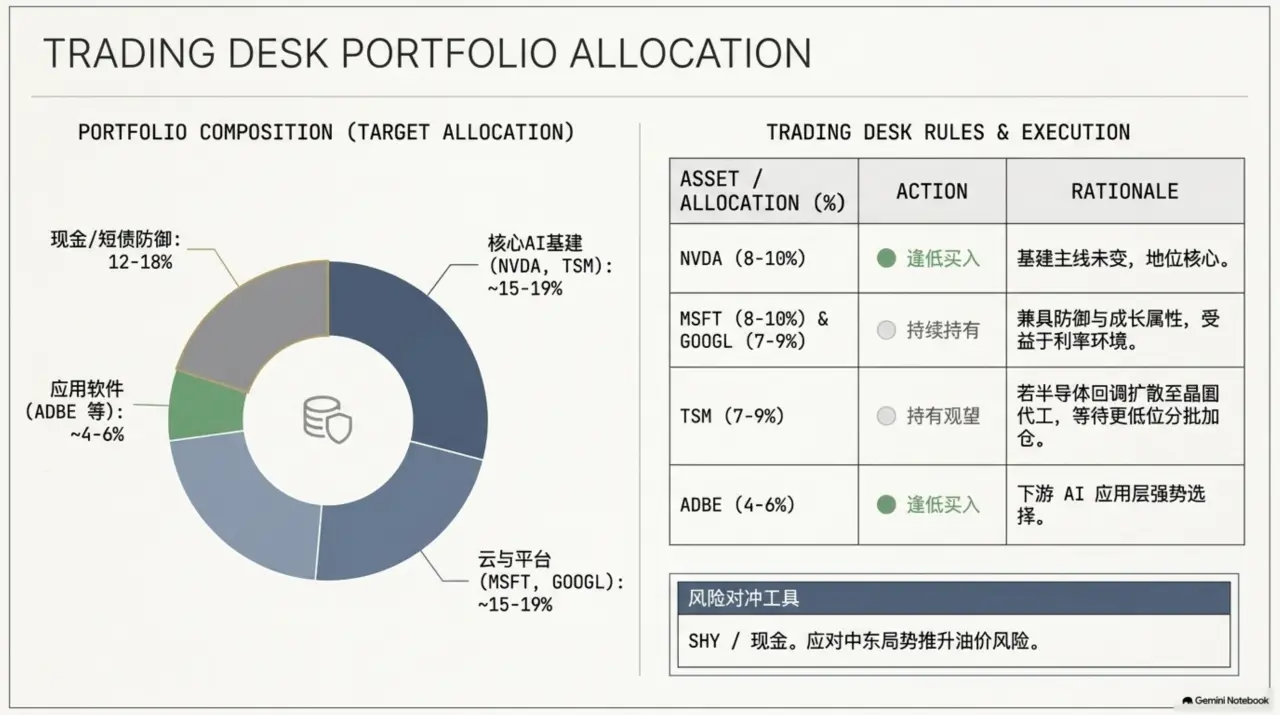 TRADING DESK PORTFOLIO ALLOCATION

PORTFOLIO COMPOSITION (TARGET ALLOCATION)

现金/短债防御: 12-18%

核心AI基建 (NVDA, TSM): ~15-19%

应用软件 (ADBE 等): ~4-6%

云与平台 (MSFT, GOOGL): ~15-19%

TRADING DESK RULES & EXECUTION

| ASSET / ALLOCATION (%) | ACTION | RATIONALE |
|---|---|---|
| NVDA (8-10%) | 逢低买入 | 基建主线未变，地位核心。 |
| MSFT (8-10%) & GOOGL (7-9%) | 持续持有 | 兼具防御与成长属性，受益于利率环境。 |
| TSM (7-9%) | 持有观望 | 若半导体回调扩散至晶圆代工，等待更低位分批加仓。 |
| ADBE (4-6%) | 逢低买入 | 下游 AI 应用层强势选择。 |

风险对冲工具

SHY / 现金。应对中东局势推升油价风险。

Gemini Notebook